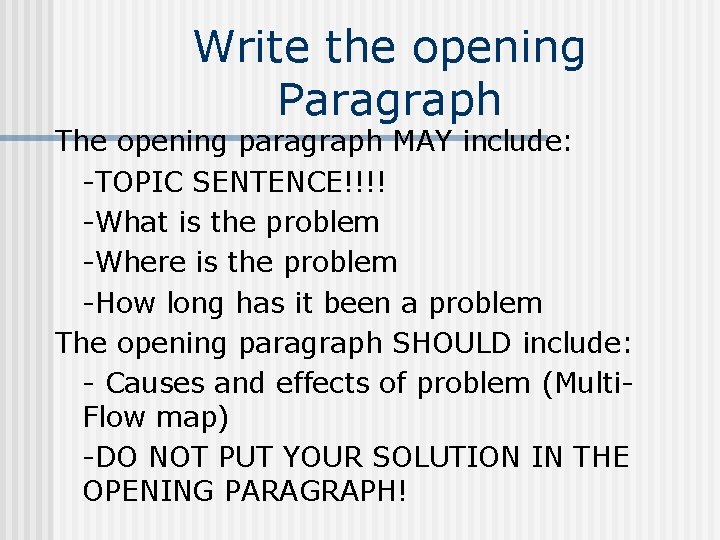 Write the opening Paragraph

The opening paragraph MAY include:

-TOPIC SENTENCE!!!!

-What is the problem

-Where is the problem

-How long has it been a problem

The opening paragraph SHOULD include:

- Causes and effects of problem (Multi-Flow map)

-DO NOT PUT YOUR SOLUTION IN THE OPENING PARAGRAPH!